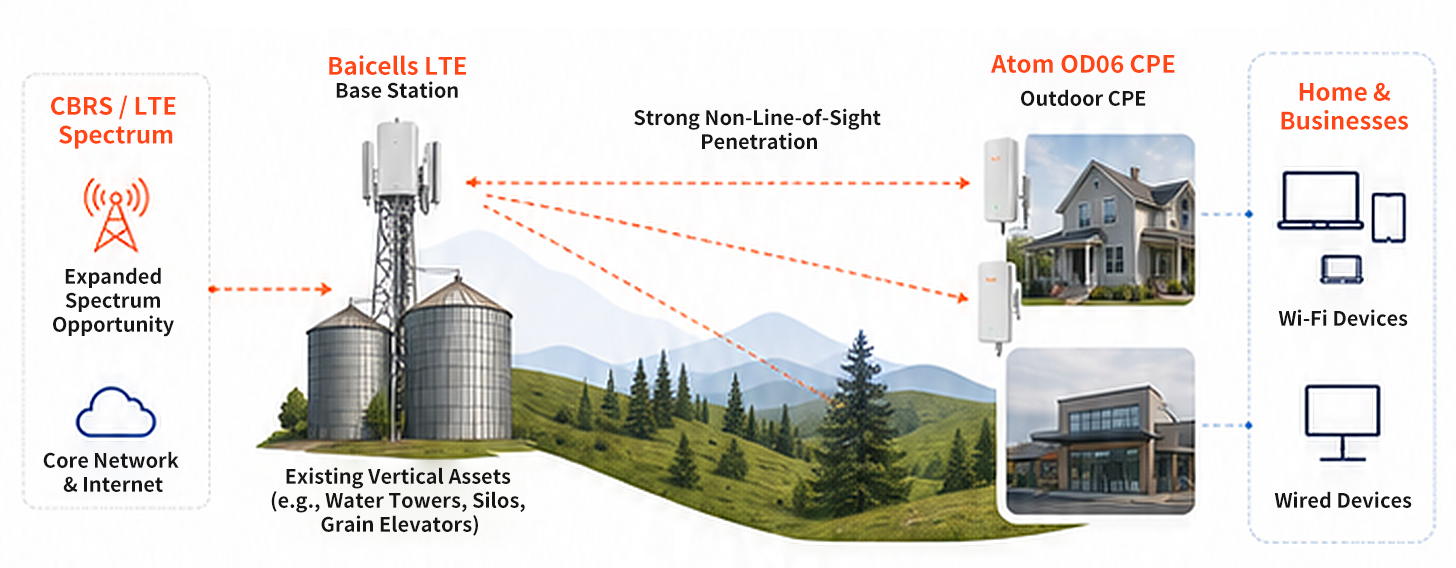 CBRS / LTE Spectrum

Expanded Spectrum Opportunity

Core Network & Internet

Baicells LTE
Base Station

Existing Vertical Assets (e.g., Water Towers, Silos, Grain Elevators)

Strong Non-Line-of-Sight Penetration

Atom OD06 CPE
Outdoor CPE

Home & Businesses

Wi-Fi Devices

Wired Devices